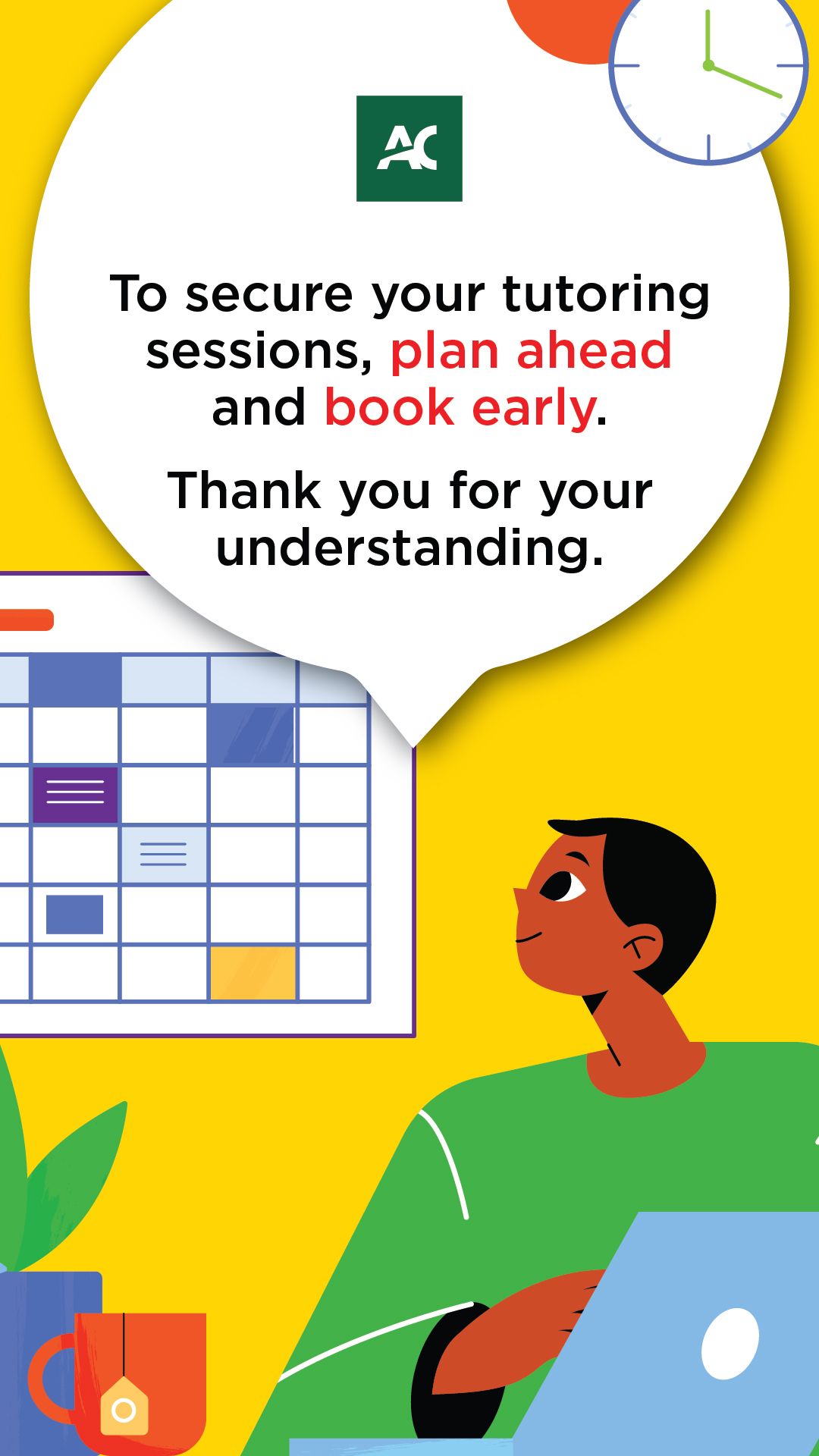 AC

To secure your tutoring sessions, plan ahead and book early.

Thank you for your understanding.